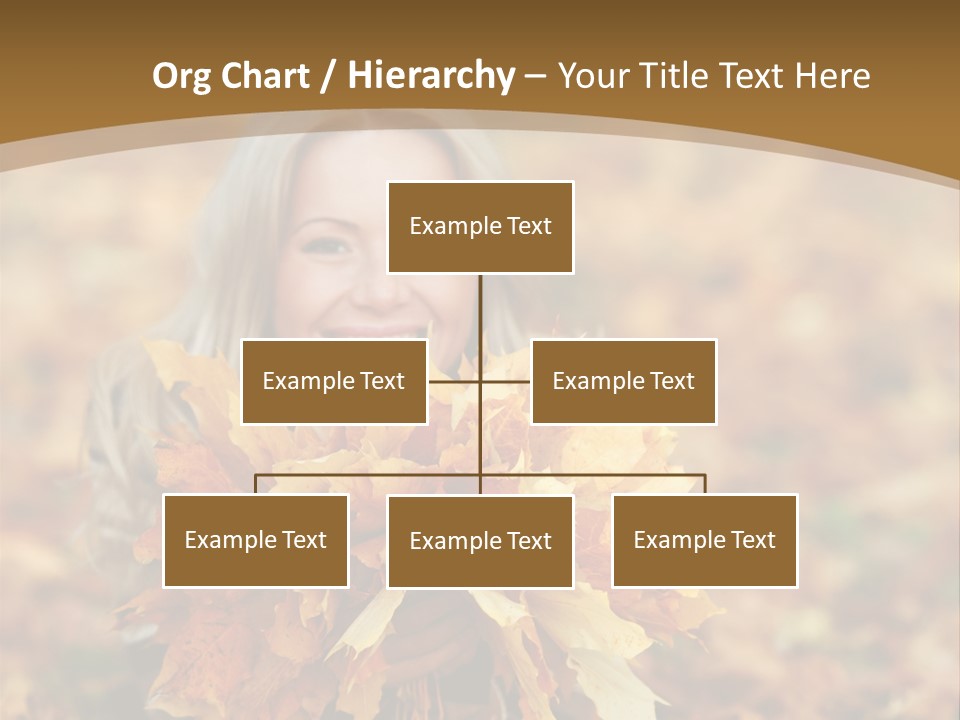 Org Chart / Hierarchy – Your Title Text Here

Example Text

Example Text

Example Text

Example Text

Example Text

Example Text